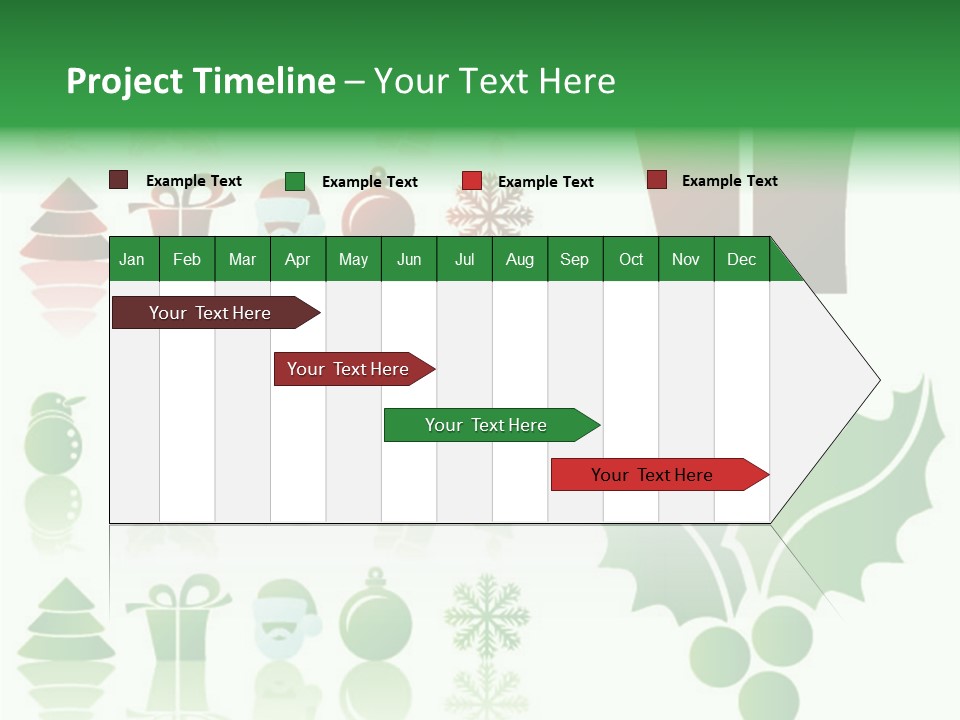 Project Timeline – Your Text Here

Example Text
Example Text
Example Text
Example Text

| Jan | Feb | Mar | Apr | May | Jun | Jul | Aug | Sep | Oct | Nov | Dec |
|---|---|---|---|---|---|---|---|---|---|---|---|

Your Text Here

Your Text Here

Your Text Here

Your Text Here